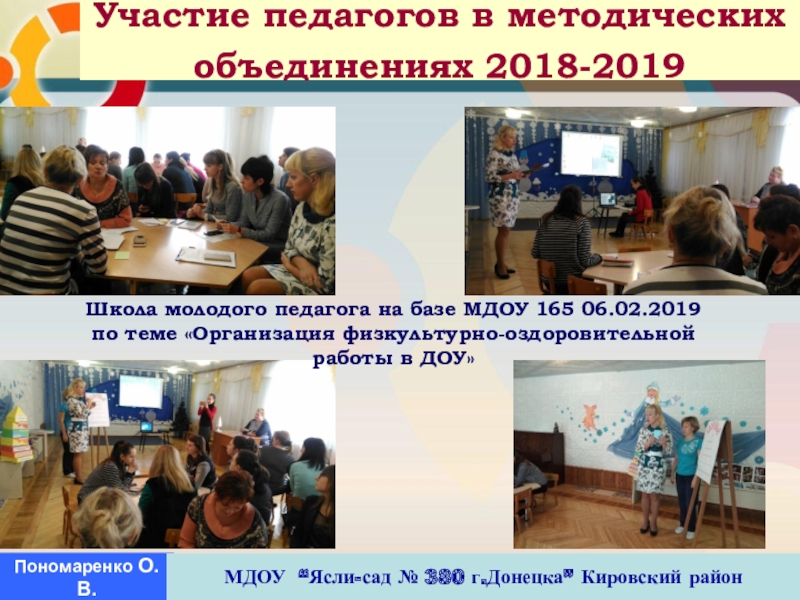 Участие педагогов в методических объединениях 2018-2019

Школа молодого педагога на базе МДОУ 165 06.02.2019 по теме «Организация физкультурно-оздоровительной работы в ДОУ»

Пономаренко О. В.

МДОУ "Ясли-сад № 380 г.Донецка" Кировский район